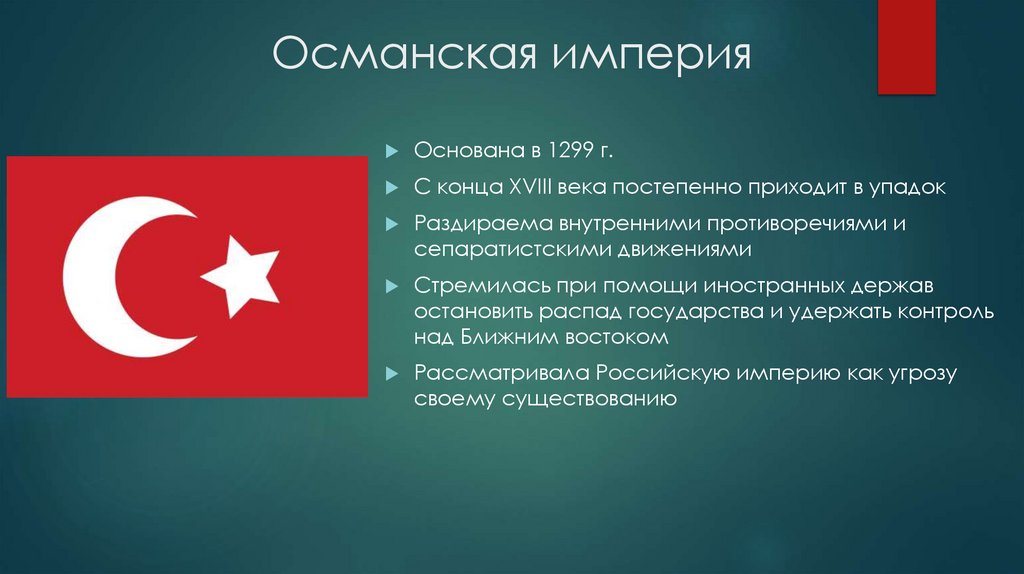 Османская империя

Основана в 1299 г.

С конца XVIII века постепенно приходит в упадок

Раздираема внутренними противоречиями и сепаратистскими движениями

Стремилась при помощи иностранных держав остановить распад государства и удержать контроль над Ближним востоком

Рассматривала Российскую империю как угрозу своему существованию